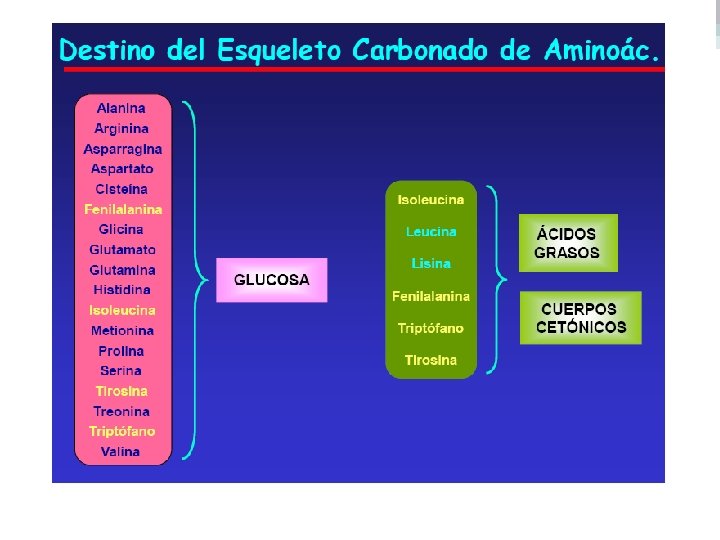 Destino del Esqueleto Carbonado de Aminoác.

Alanina
Arginina
Asparragina
Aspartato
Cisteína
Fenilalanina
Glicina
Glutamato
Glutamina
Histidina
Isoleucina
Metionina
Prolina
Serina
Tirosina
Treonina
Triptófano
Valina

GLUCOSA

Isoleucina
Leucina
Lisina
Fenilalanina
Triptófano
Tirosina

ÁCIDOS GRASOS

CUERPOS CETÓNICOS